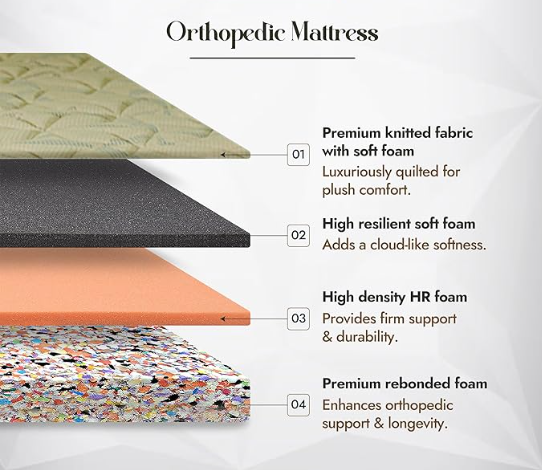 Orthopedic Mattress

01
Premium knitted fabric with soft foam
Luxuriously quilted for plush comfort.

02
High resilient soft foam
Adds a cloud-like softness.

03
High density HR foam
Provides firm support & durability.

04
Premium rebonded foam
Enhances orthopedic support & longevity.